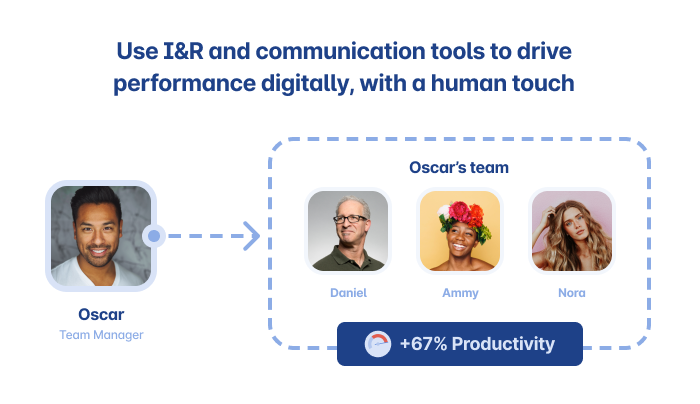 Use I&R and communication tools to drive performance digitally, with a human touch

Oscar
Team Manager

Oscar's team

Daniel

Ammy

Nora

+67% Productivity